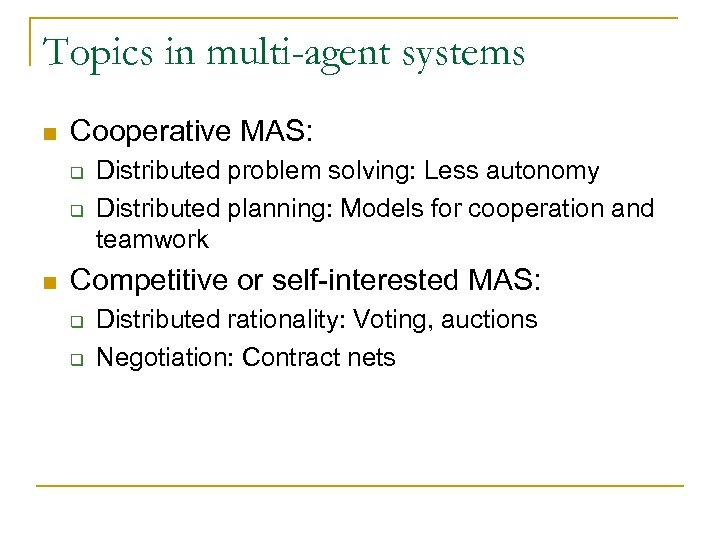 Topics in multi-agent systems

Cooperative MAS:

Distributed problem solving: Less autonomy

Distributed planning: Models for cooperation and teamwork

Competitive or self-interested MAS:

Distributed rationality: Voting, auctions

Negotiation: Contract nets